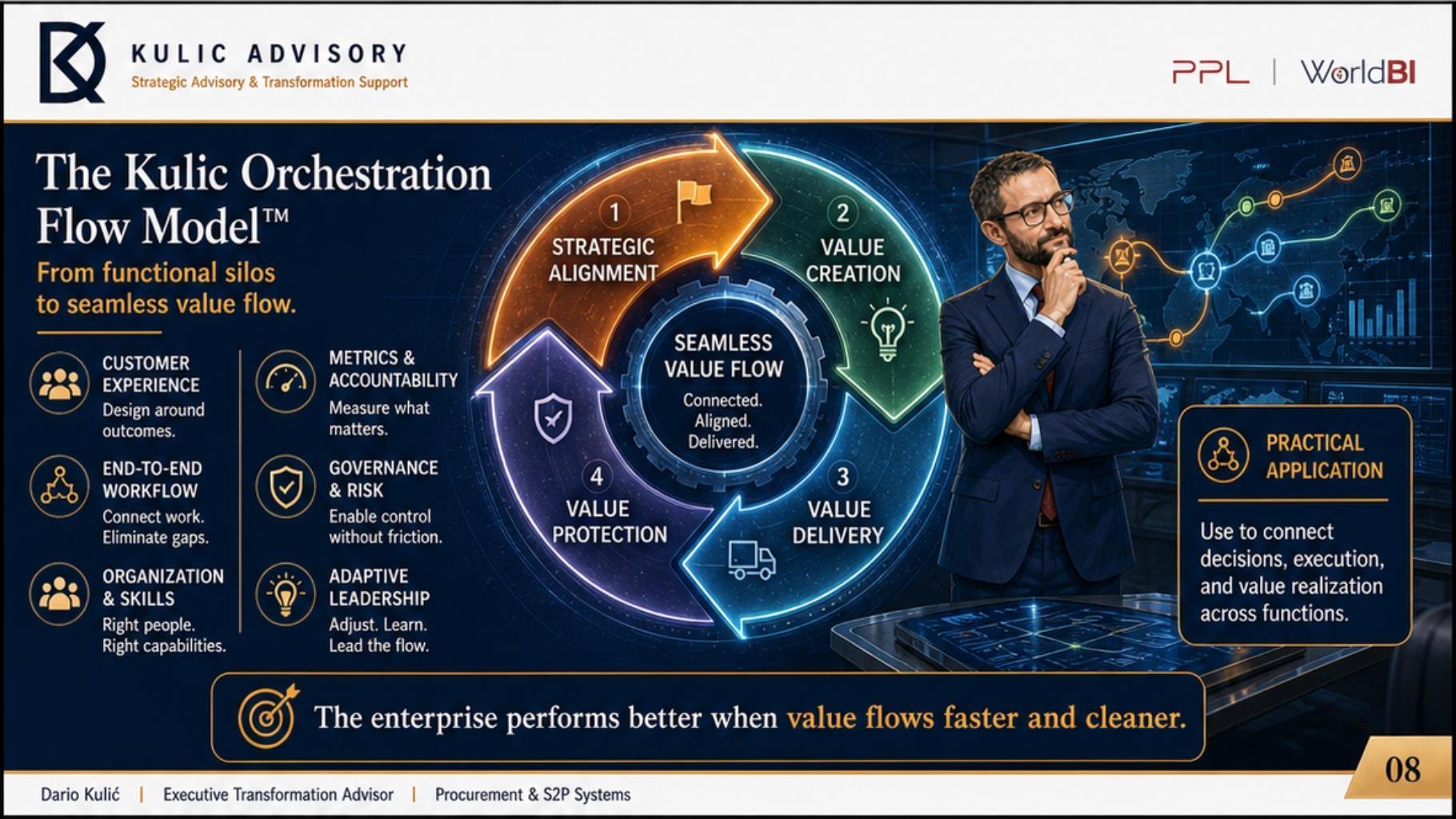 KULIC ADVISORY
Strategic Advisory & Transformation Support

PPL | WorldBI

The Kulic Orchestration Flow Model™
From functional silos to seamless value flow.

CUSTOMER EXPERIENCE
Design around outcomes.

END-TO-END WORKFLOW
Connect work. Eliminate gaps.

ORGANIZATION & SKILLS
Right people. Right capabilities.

METRICS & ACCOUNTABILITY
Measure what matters.

GOVERNANCE & RISK
Enable control without friction.

ADAPTIVE LEADERSHIP
Adjust. Learn. Lead the flow.

1 STRATEGIC ALIGNMENT
2 VALUE CREATION
3 VALUE DELIVERY
4 VALUE PROTECTION

SEAMLESS VALUE FLOW
Connected. Aligned. Delivered.

PRACTICAL APPLICATION
Use to connect decisions, execution, and value realization across functions.

The enterprise performs better when value flows faster and cleaner.

08

Dario Kulić | Executive Transformation Advisor | Procurement & S2P Systems